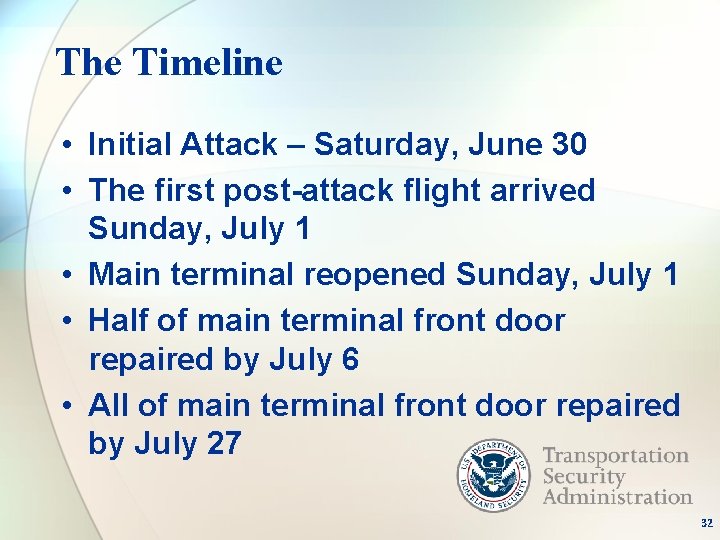 The Timeline

• Initial Attack – Saturday, June 30
• The first post-attack flight arrived Sunday, July 1
• Main terminal reopened Sunday, July 1
• Half of main terminal front door repaired by July 6
• All of main terminal front door repaired by July 27

U.S. DEPARTMENT OF HOMELAND SECURITY

Transportation Security Administration

32